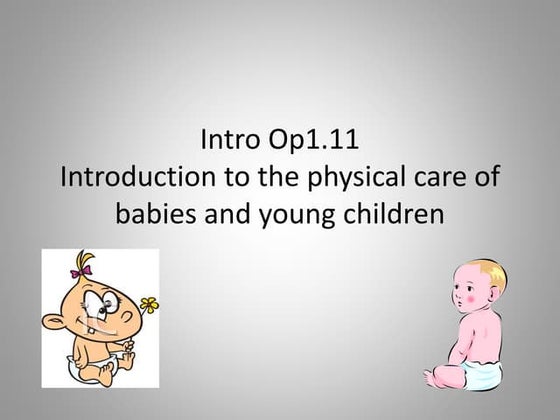 Intro Op1.11
Introduction to the physical care of babies and young children